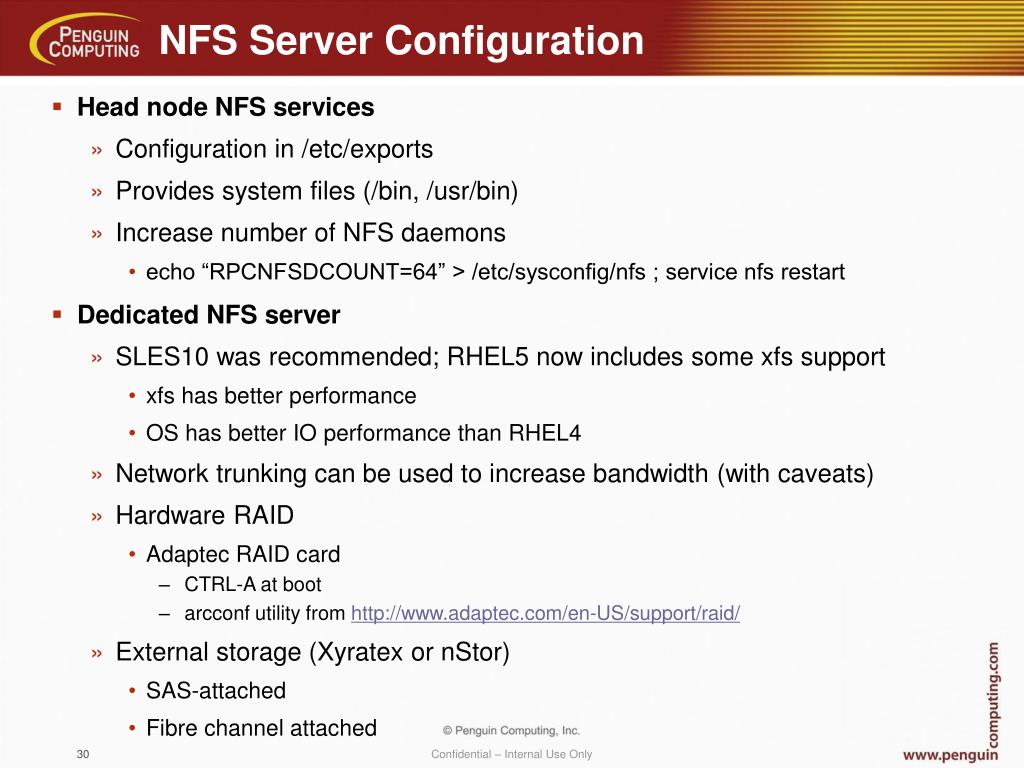 PENGUIN COMPUTING

NFS Server Configuration

▪ Head node NFS services

» Configuration in /etc/exports

» Provides system files (/bin, /usr/bin)

» Increase number of NFS daemons

• echo “RPCNFSDCOUNT=64” > /etc/sysconfig/nfs ; service nfs restart

▪ Dedicated NFS server

» SLES10 was recommended; RHEL5 now includes some xfs support

• xfs has better performance

• OS has better IO performance than RHEL4

» Network trunking can be used to increase bandwidth (with caveats)

» Hardware RAID

• Adaptec RAID card

– CTRL-A at boot

– arcconf utility from http://www.adaptec.com/en-US/support/raid/

» External storage (Xyratex or nStor)

• SAS-attached

• Fibre channel attached

© Penguin Computing, Inc.

30

Confidential – Internal Use Only

www.penguincomputing.com